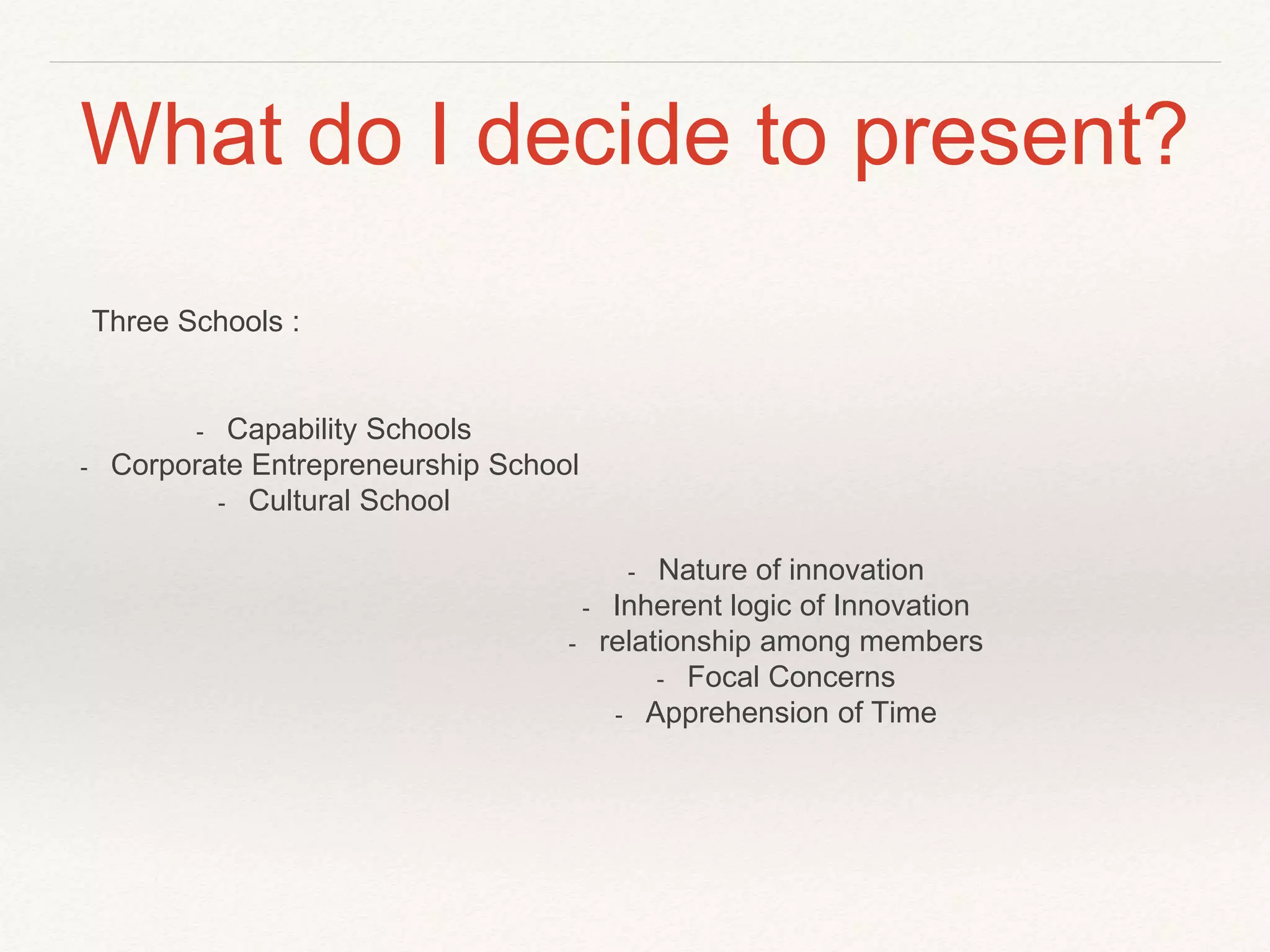 What do I decide to present?

Three Schools :

- Capability Schools
- Corporate Entrepreneurship School
- Cultural School

- Nature of innovation
- Inherent logic of Innovation
- relationship among members
- Focal Concerns
- Apprehension of Time